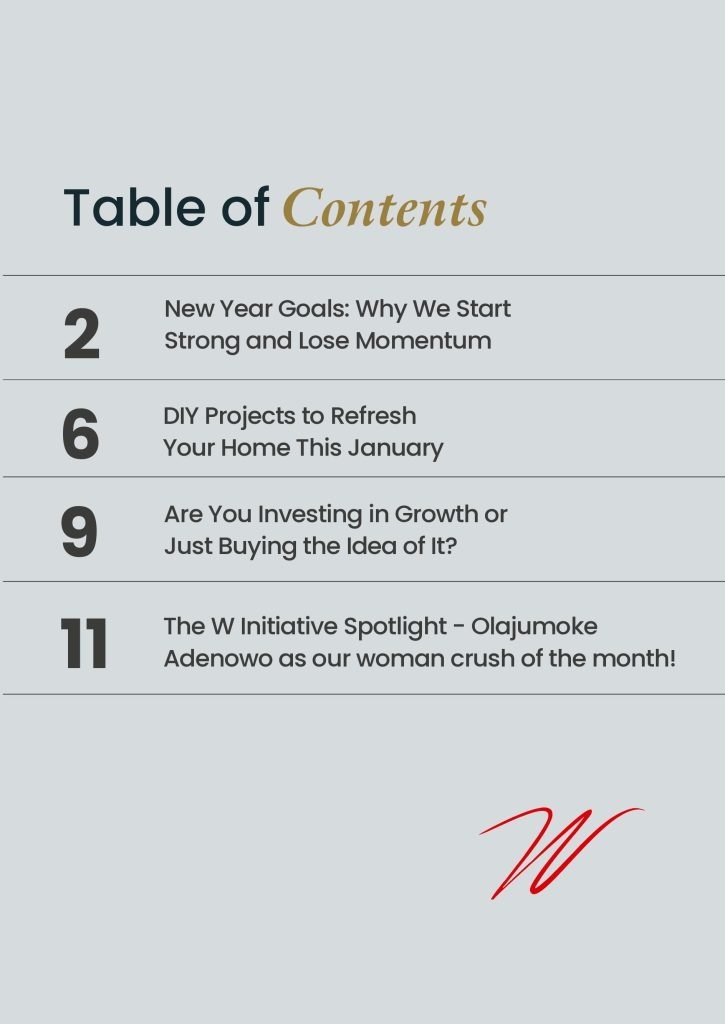 Table of Contents

2 New Year Goals: Why We Start Strong and Lose Momentum

6 DIY Projects to Refresh Your Home This January

9 Are You Investing in Growth or Just Buying the Idea of It?

11 The W Initiative Spotlight - Olajumoke Adenowo as our woman crush of the month!

W